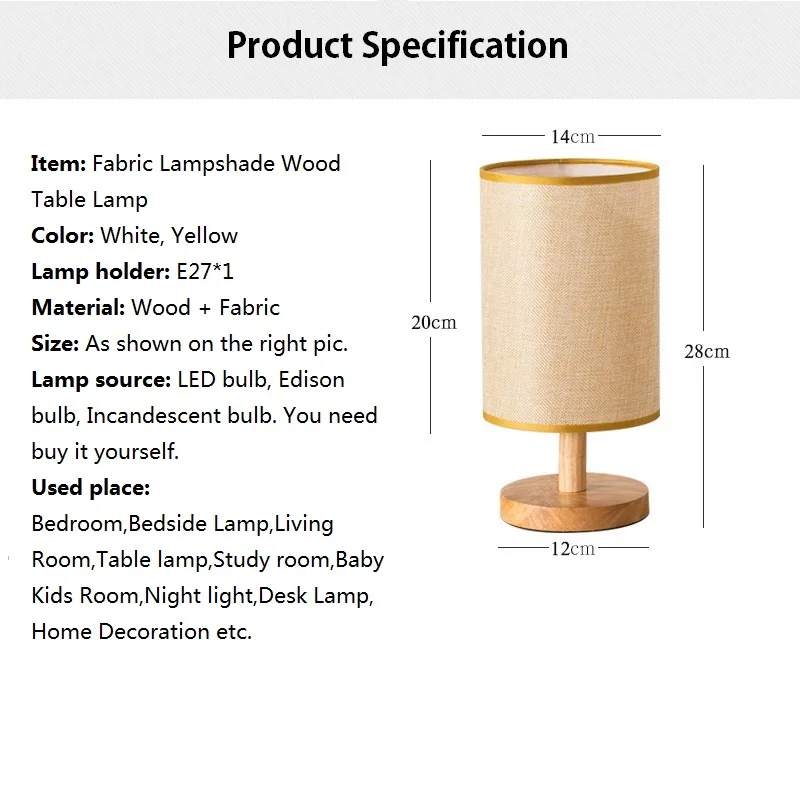 Product Specification

Item: Fabric Lampshade Wood Table Lamp
Color: White, Yellow
Lamp holder: E27*1
Material: Wood + Fabric
Size: As shown on the right pic.
Lamp source: LED bulb, Edison bulb, Incandescent bulb. You need buy it yourself.
Used place:
Bedroom,Bedside Lamp,Living Room,Table lamp,Study room,Baby Kids Room,Night light,Desk Lamp, Home Decoration etc.

14cm
20cm
28cm
12cm